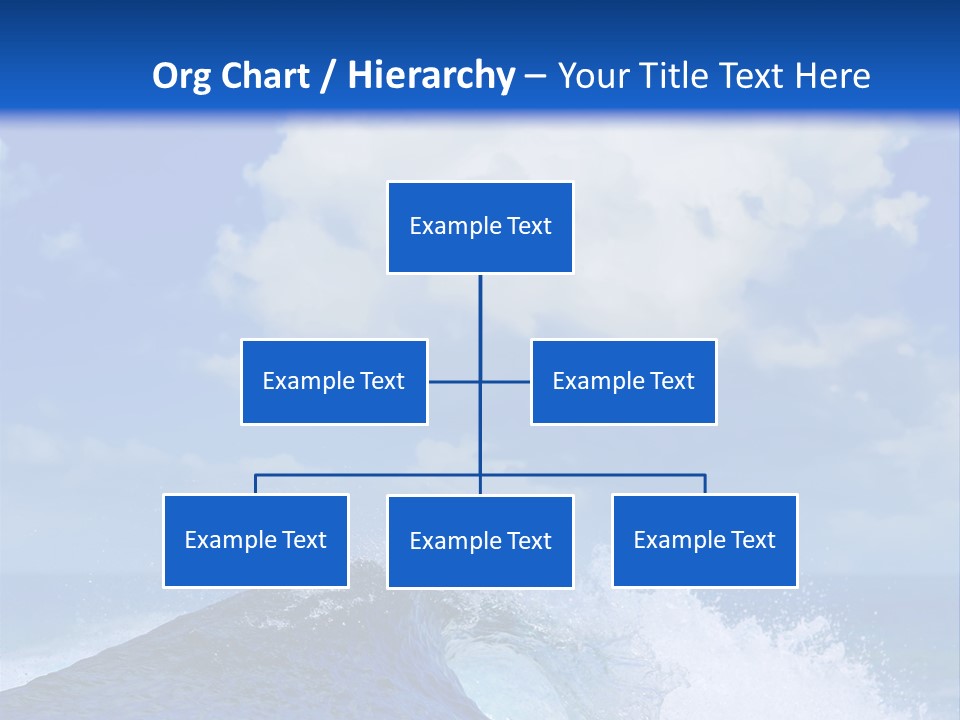 Org Chart / Hierarchy – Your Title Text Here

Example Text

Example Text

Example Text

Example Text

Example Text

Example Text